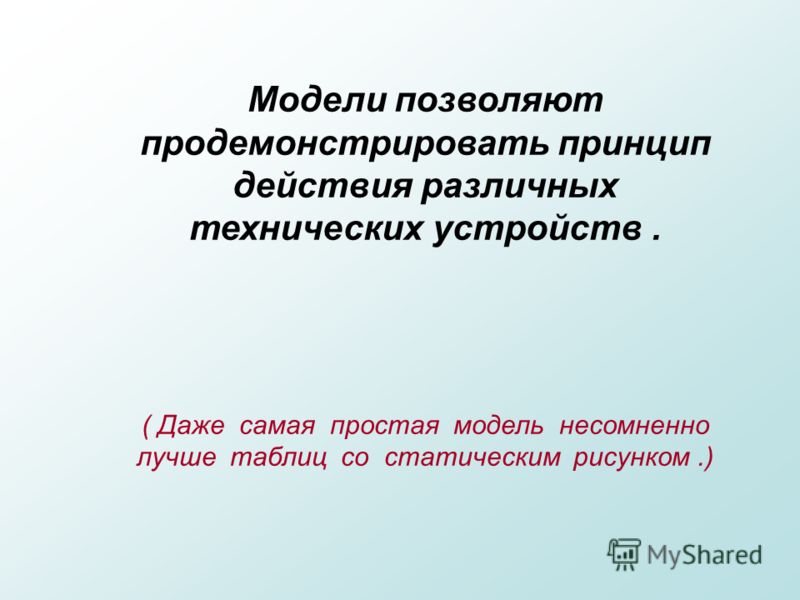 Модели позволяют продемонстрировать принцип действия различных технических устройств .

( Даже самая простая модель несомненно лучше таблиц со статическим рисунком .)

MyShared